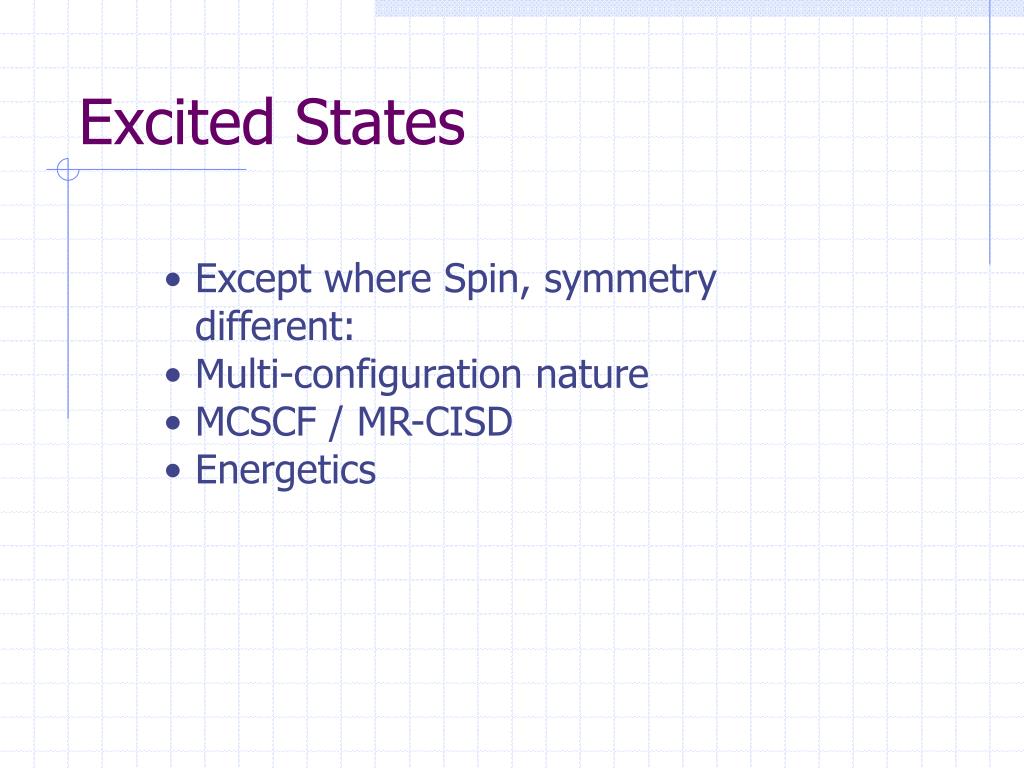 Excited States

• Except where Spin, symmetry different:
• Multi-configuration nature
• MCSCF / MR-CISD
• Energetics